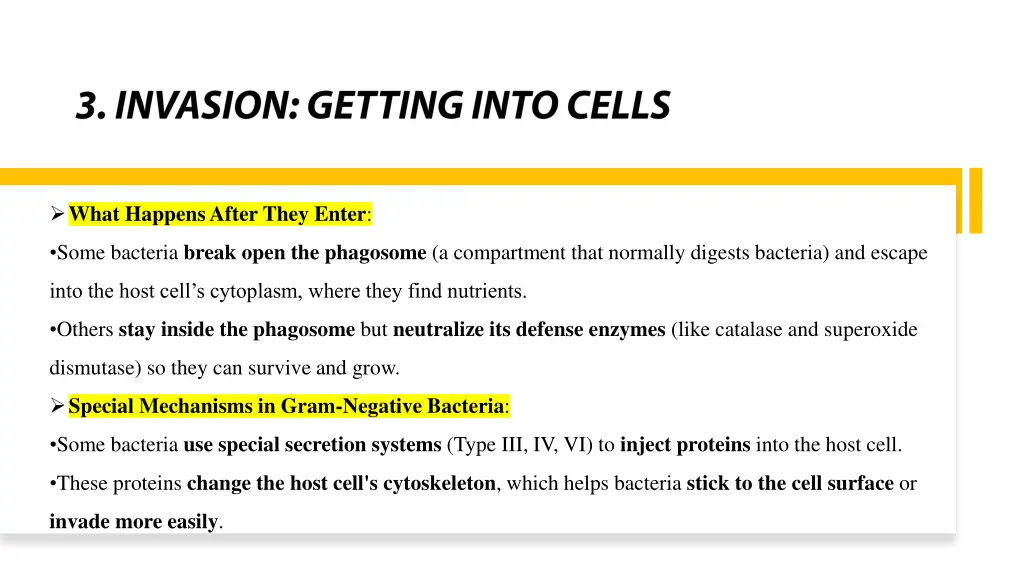 3. INVASION: GETTING INTO CELLS

➢What Happens After They Enter:

•Some bacteria break open the phagosome (a compartment that normally digests bacteria) and escape into the host cell's cytoplasm, where they find nutrients.

•Others stay inside the phagosome but neutralize its defense enzymes (like catalase and superoxide dismutase) so they can survive and grow.

➢Special Mechanisms in Gram-Negative Bacteria:

•Some bacteria use special secretion systems (Type III, IV, VI) to inject proteins into the host cell.

•These proteins change the host cell's cytoskeleton, which helps bacteria stick to the cell surface or invade more easily.